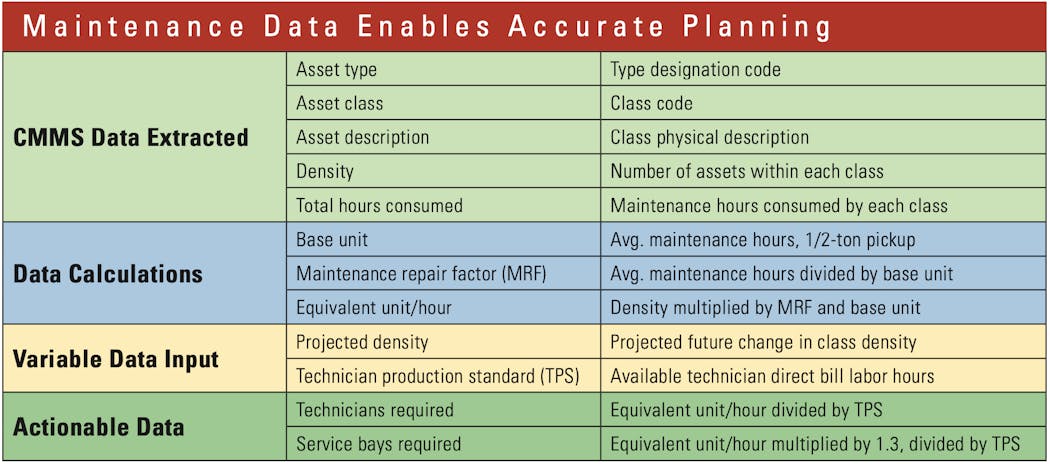 Maintenance Data Enables Accurate Planning

| | | |
|---|---|---|
| CMMS Data Extracted | Asset type | Type designation code |
| | Asset class | Class code |
| | Asset description | Class physical description |
| | Density | Number of assets within each class |
| | Total hours consumed | Maintenance hours consumed by each class |
| Data Calculations | Base unit | Avg. maintenance hours, 1/2-ton pickup |
| | Maintenance repair factor (MRF) | Avg. maintenance hours divided by base unit |
| | Equivalent unit/hour | Density multiplied by MRF and base unit |
| Variable Data Input | Projected density | Projected future change in class density |
| | Technician production standard (TPS) | Available technician direct bill labor hours |
| Actionable Data | Technicians required | Equivalent unit/hour divided by TPS |
| | Service bays required | Equivalent unit/hour multiplied by 1.3, divided by TPS |